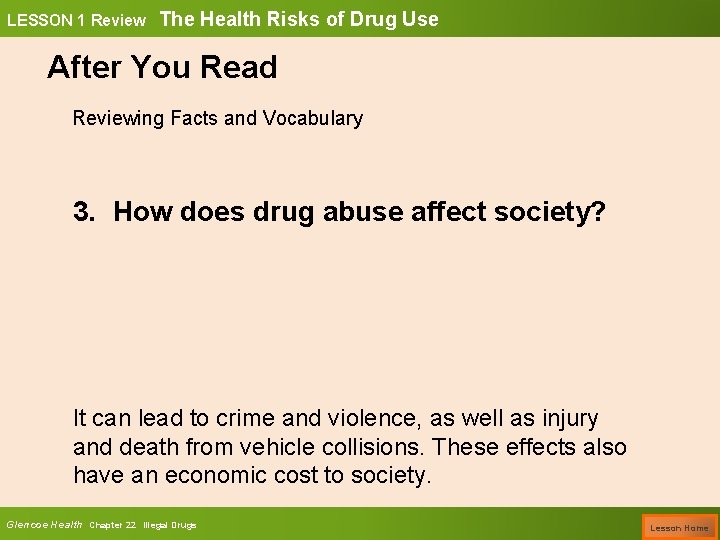 LESSON 1 Review The Health Risks of Drug Use

After You Read

Reviewing Facts and Vocabulary

3. How does drug abuse affect society?

It can lead to crime and violence, as well as injury and death from vehicle collisions. These effects also have an economic cost to society.

Glencoe Health Chapter 22 Illegal Drugs

Lesson Home